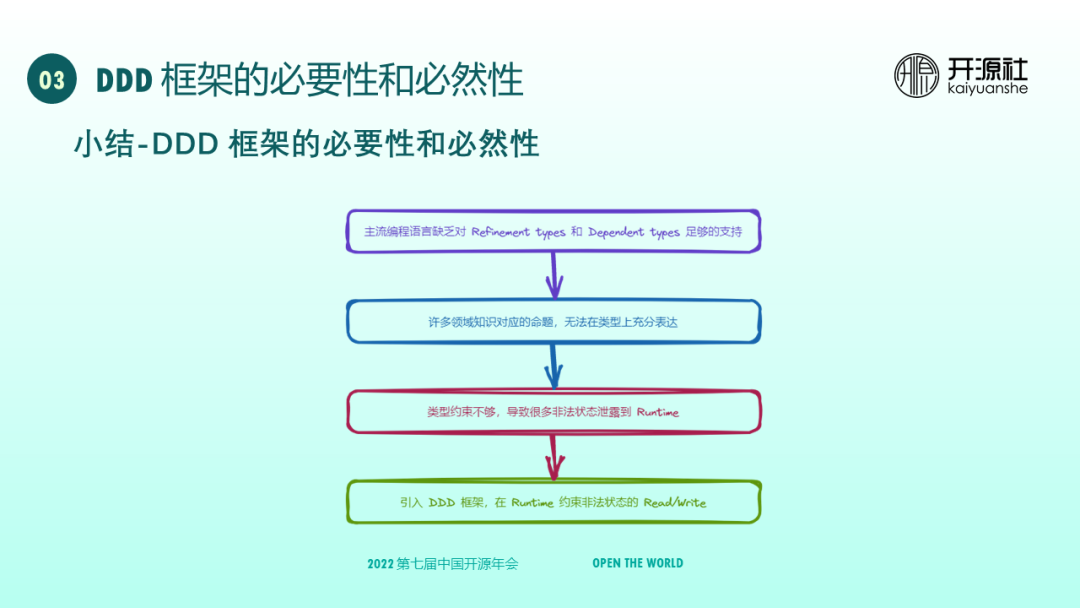 03 DDD 框架的必要性和必然性

开源社 kaiyuanshe

小结-DDD 框架的必要性和必然性

主流编程语言缺乏对 Refinement types 和 Dependent types 足够的支持

许多领域知识对应的命题，无法在类型上充分表达

类型约束不够，导致很多非法状态泄露到 Runtime

引入 DDD 框架，在 Runtime 约束非法状态的 Read/Write

2022 第七届中国开源年会 OPEN THE WORLD